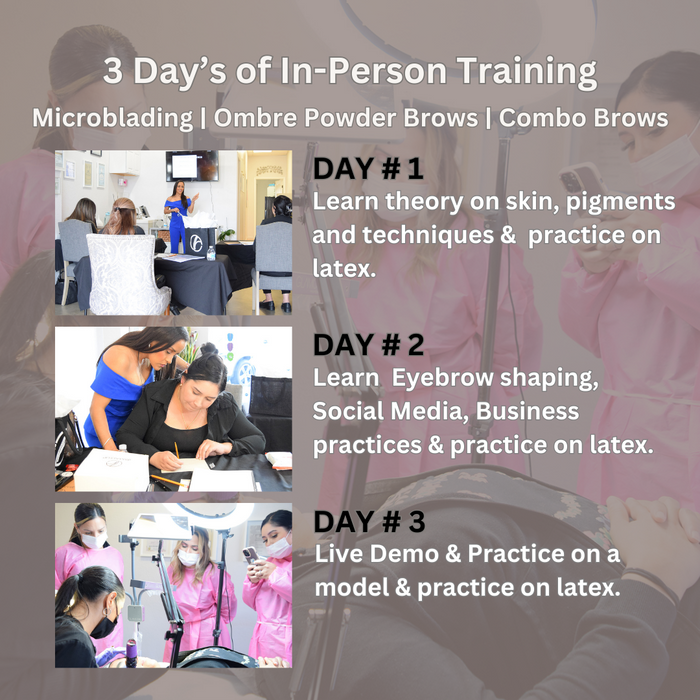 3 Day's of In-Person Training

Microblading | Ombre Powder Brows | Combo Brows

DAY # 1
Learn theory on skin, pigments and techniques & practice on latex.

DAY # 2
Learn Eyebrow shaping, Social Media, Business practices & practice on latex.

DAY # 3
Live Demo & Practice on a model & practice on latex.